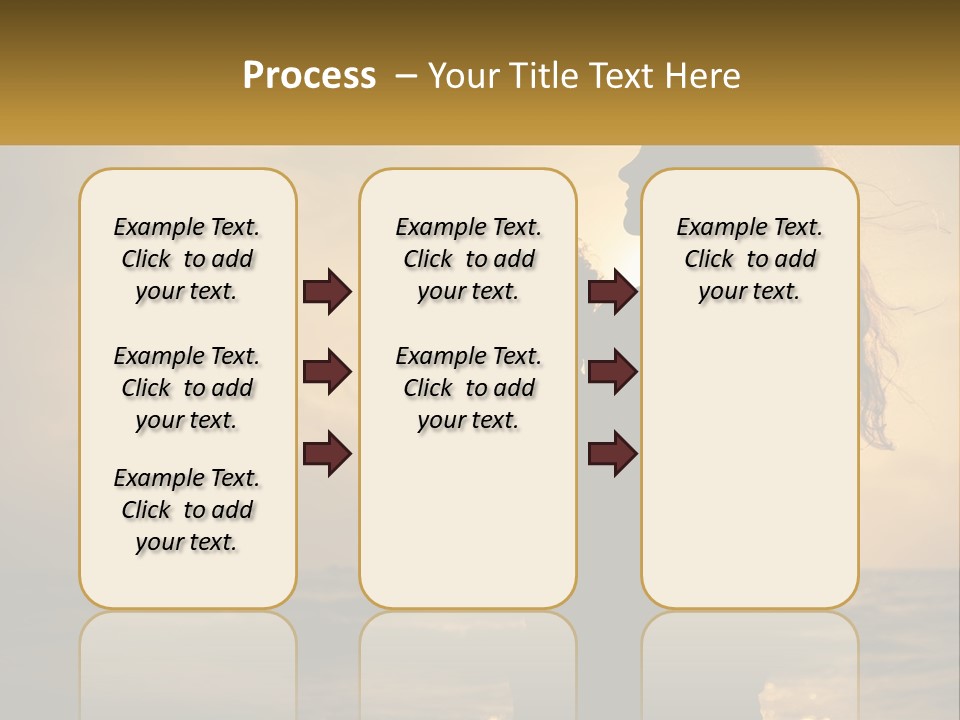 Process – Your Title Text Here

Example Text. Click to add your text.

Example Text. Click to add your text.

Example Text. Click to add your text.

Example Text. Click to add your text.

Example Text. Click to add your text.

Example Text. Click to add your text.